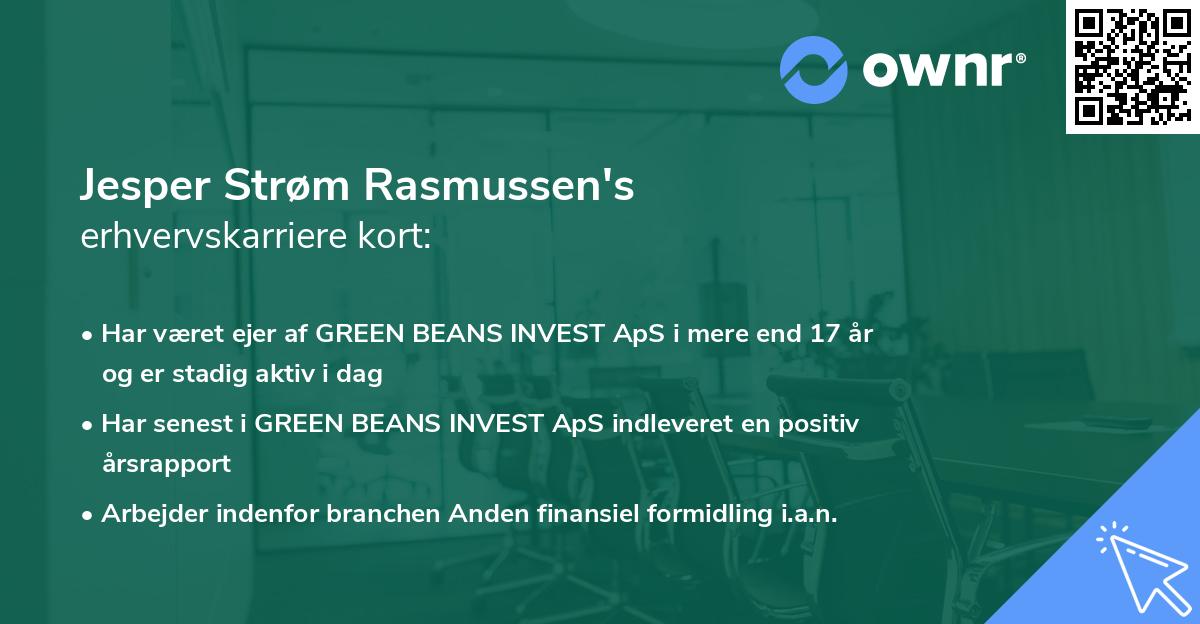 ownr®

Jesper Strøm Rasmussen's
erhvervskarriere kort:

• Har været ejer af GREEN BEANS INVEST ApS i mere end 17 år og er stadig aktiv i dag

• Har senest i GREEN BEANS INVEST ApS indleveret en positiv årsrapport

• Arbejder indenfor branchen Anden finansiel formidling i.a.n.